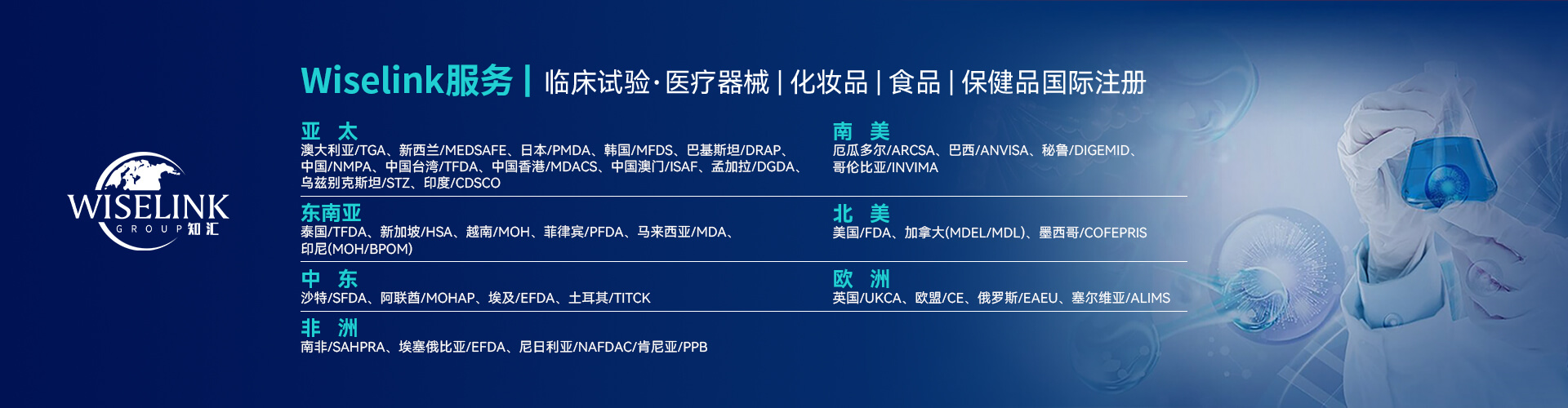 WISELINK
GROUP 知汇

Wiselink服务 | 临床试验·医疗器械 | 化妆品 | 食品 | 保健品国际注册

亚 太
澳大利亚/TGA、新西兰/MEDSAFE、日本/PMDA、韩国/MFDS、巴基斯坦/DRAP、中国/NMPA、中国台湾/TFDA、中国香港/MDACS、中国澳门/ISAF、孟加拉/DGDA、乌兹别克斯坦/STZ、印度/CDSCO

东南亚
泰国/TFDA、新加坡/HSA、越南/MOH、菲律宾/PFDA、马来西亚/MDA、印尼(MOH/BPOM)

中 东
沙特/SFDA、阿联酋/MOHAP、埃及/EFDA、土耳其/TITCK

非 洲
南非/SAHPRA、埃塞俄比亚/EFDA、尼日利亚/NAFDAC/肯尼亚/PPB

南 美
厄瓜多尔/ARCSA、巴西/ANVISA、秘鲁/DIGEMID、哥伦比亚/INVIMA

北 美
美国/FDA、加拿大(MDEL/MDL)、墨西哥/COFEPRIS

欧 洲
英国/UKCA、欧盟/CE、俄罗斯/EAEU、塞尔维亚/ALIMS